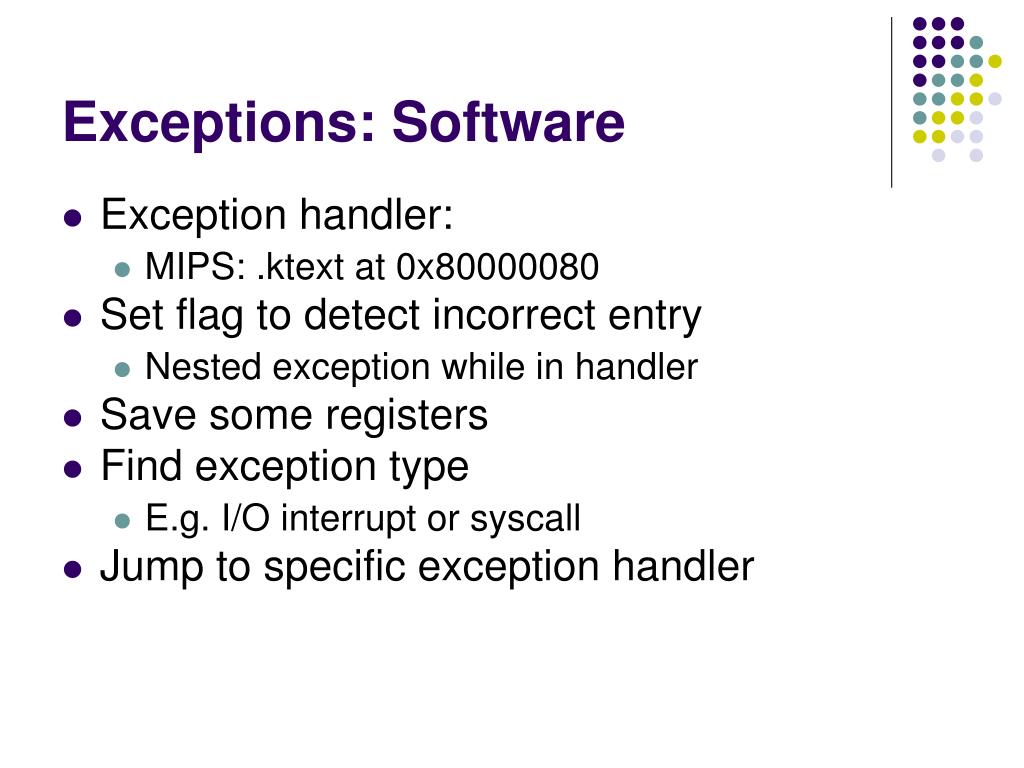 Exceptions: Software

- Exception handler:
  - MIPS: .ktext at 0x80000080
- Set flag to detect incorrect entry
  - Nested exception while in handler
- Save some registers
- Find exception type
  - E.g. I/O interrupt or syscall
- Jump to specific exception handler